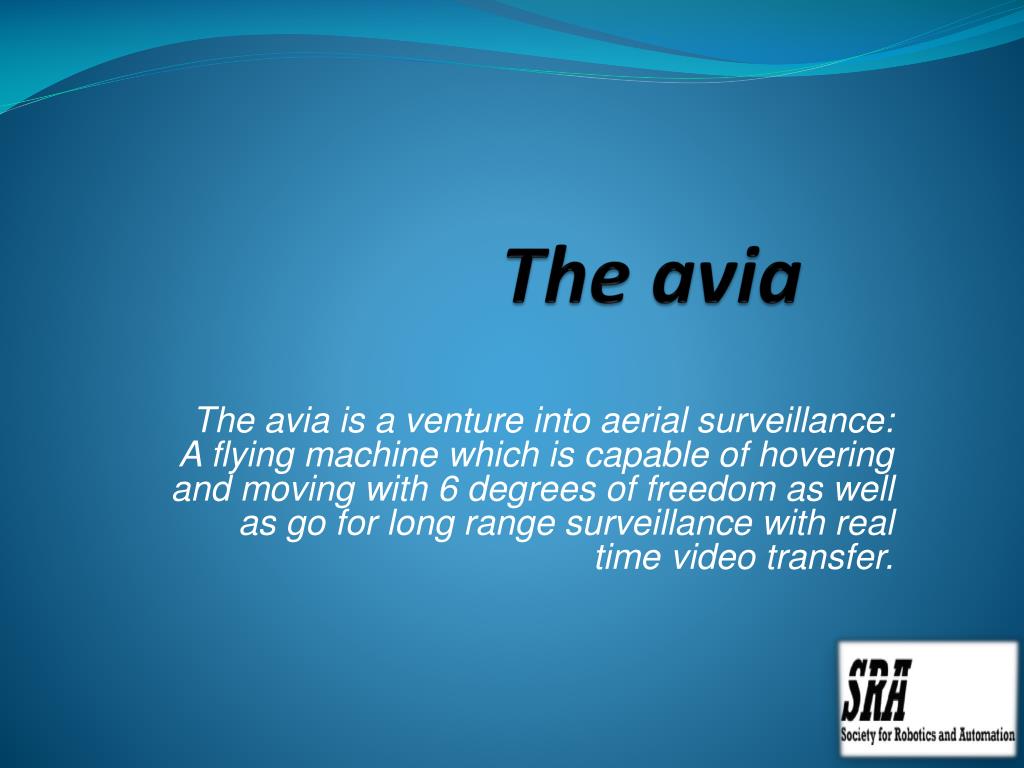 The avia

The avia is a venture into aerial surveillance: A flying machine which is capable of hovering and moving with 6 degrees of freedom as well as go for long range surveillance with real time video transfer.

SRA
Society for Robotics and Automation